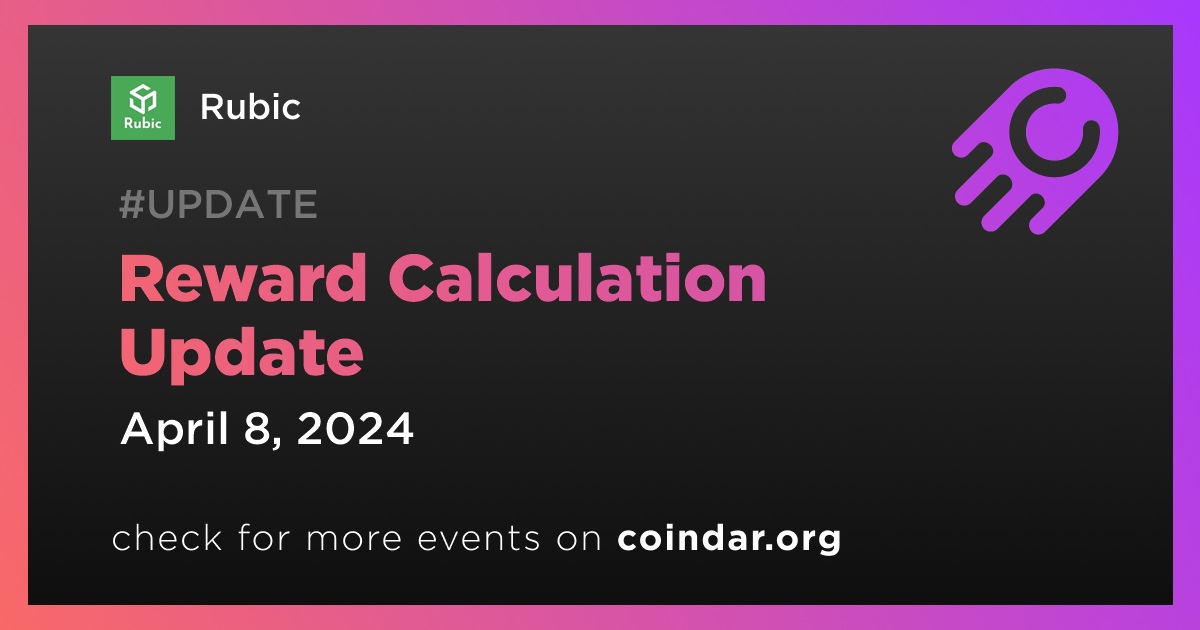 Rubic

Rubic

#UPDATE

Reward Calculation Update

April 8, 2024

check for more events on coindar.org